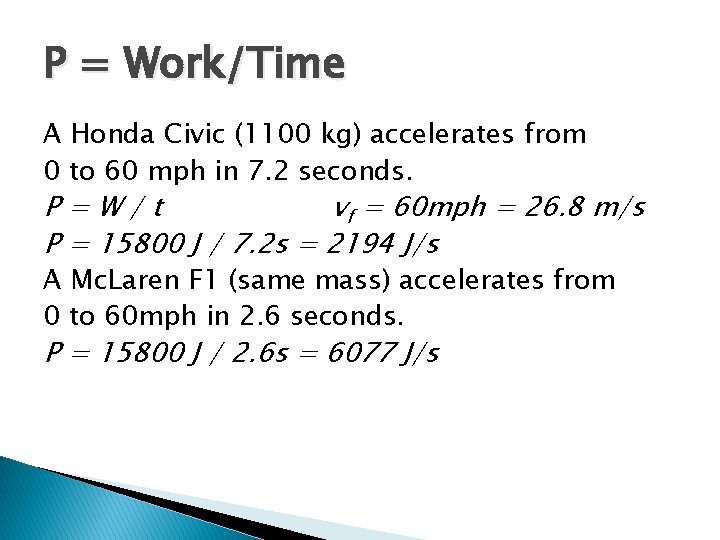 P = Work/Time

A Honda Civic (1100 kg) accelerates from 0 to 60 mph in 7.2 seconds.
$P = W / t$   $v_f = 60mph = 26.8\ m/s$
$P = 15800\ J / 7.2s = 2194\ J/s$
A McLaren F1 (same mass) accelerates from 0 to 60mph in 2.6 seconds.
$P = 15800\ J / 2.6s = 6077\ J/s$